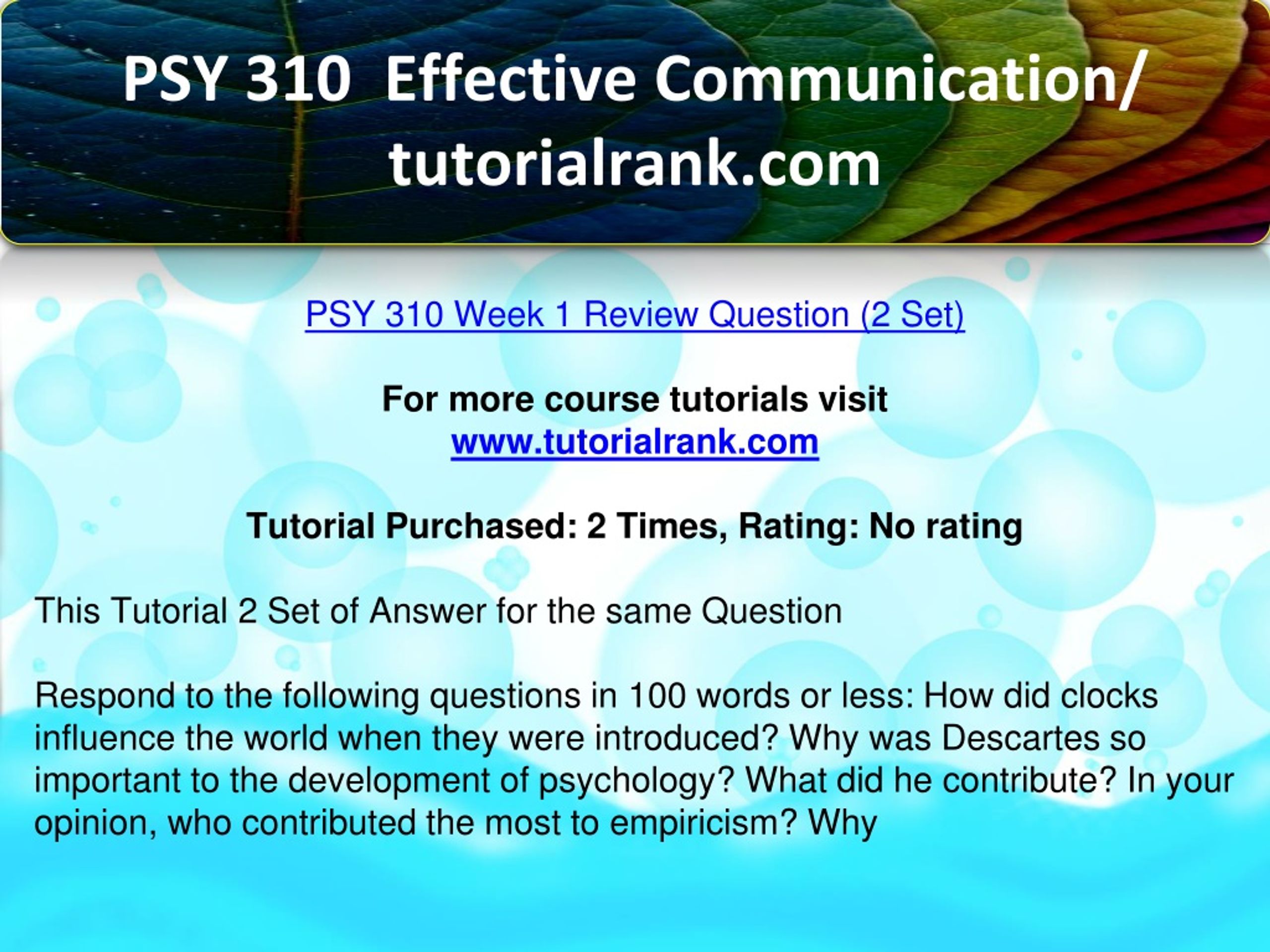 PSY 310 Effective Communication/ tutorialrank.com

PSY 310 Week 1 Review Question (2 Set)

For more course tutorials visit
www.tutorialrank.com

Tutorial Purchased: 2 Times, Rating: No rating

This Tutorial 2 Set of Answer for the same Question

Respond to the following questions in 100 words or less: How did clocks influence the world when they were introduced? Why was Descartes so important to the development of psychology? What did he contribute? In your opinion, who contributed the most to empiricism? Why